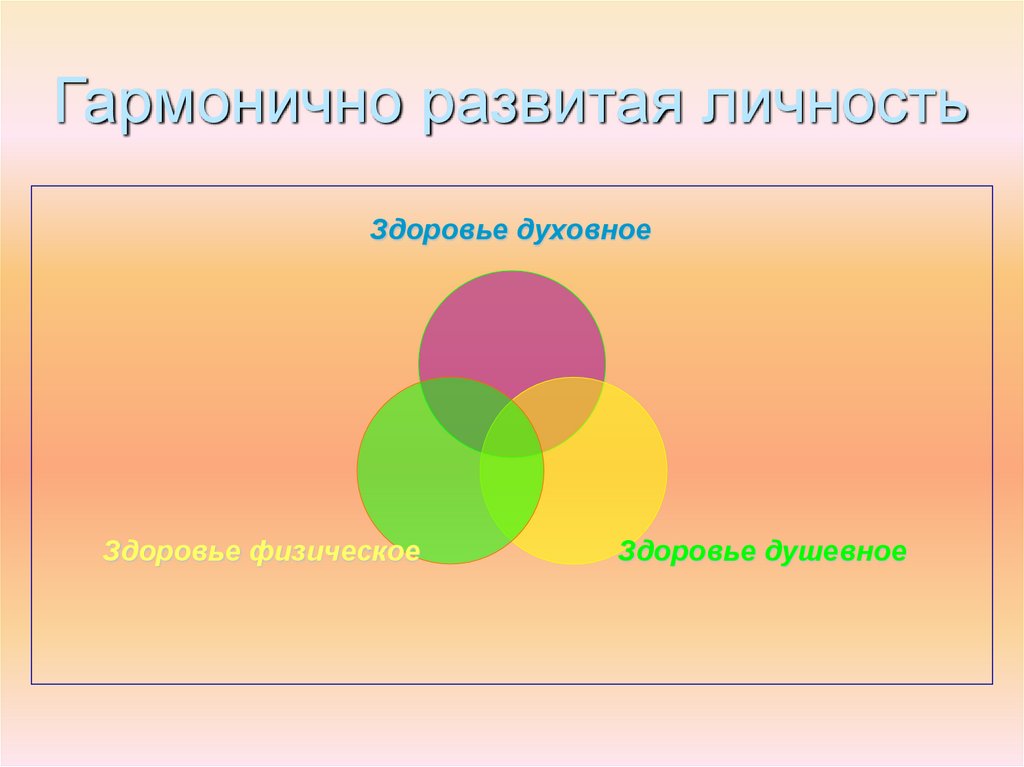 Гармонично развитая личность

Здоровье духовное

Здоровье физическое

Здоровье душевное